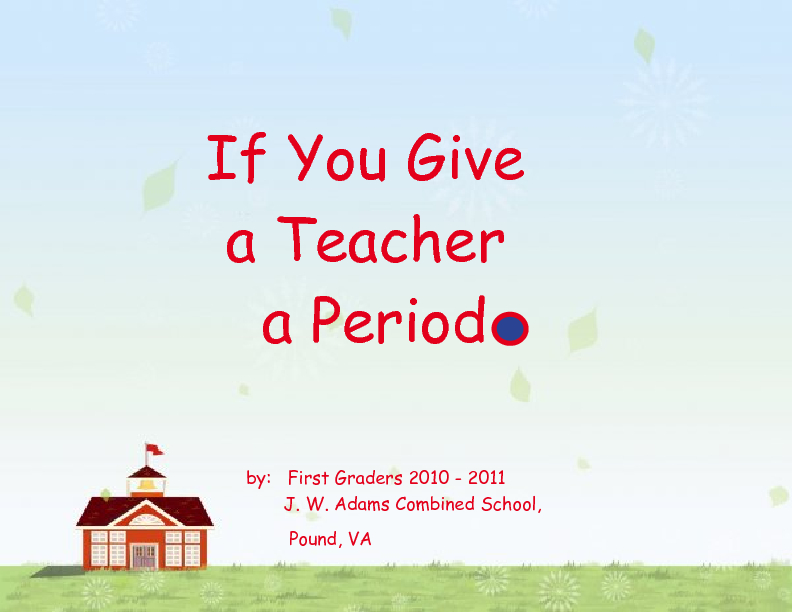 If You Give a Teacher a Period

by: First Graders 2010 - 2011
J. W. Adams Combined School,
Pound, VA